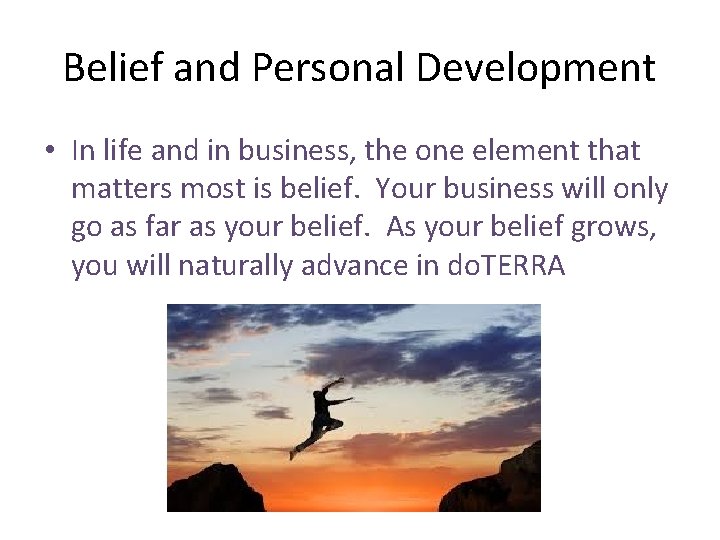 Belief and Personal Development

• In life and in business, the one element that matters most is belief.  Your business will only go as far as your belief.  As your belief grows, you will naturally advance in doTERRA